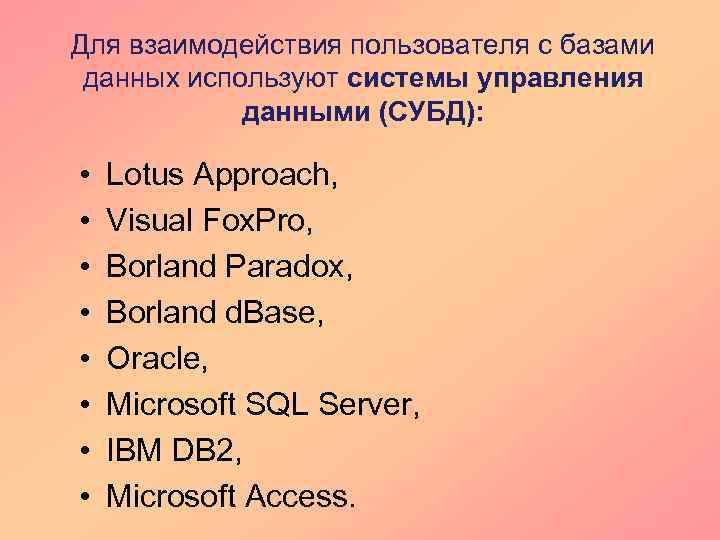 Для взаимодействия пользователя с базами данных используют системы управления данными (СУБД):

• Lotus Approach,
• Visual FoxPro,
• Borland Paradox,
• Borland dBase,
• Oracle,
• Microsoft SQL Server,
• IBM DB2,
• Microsoft Access.